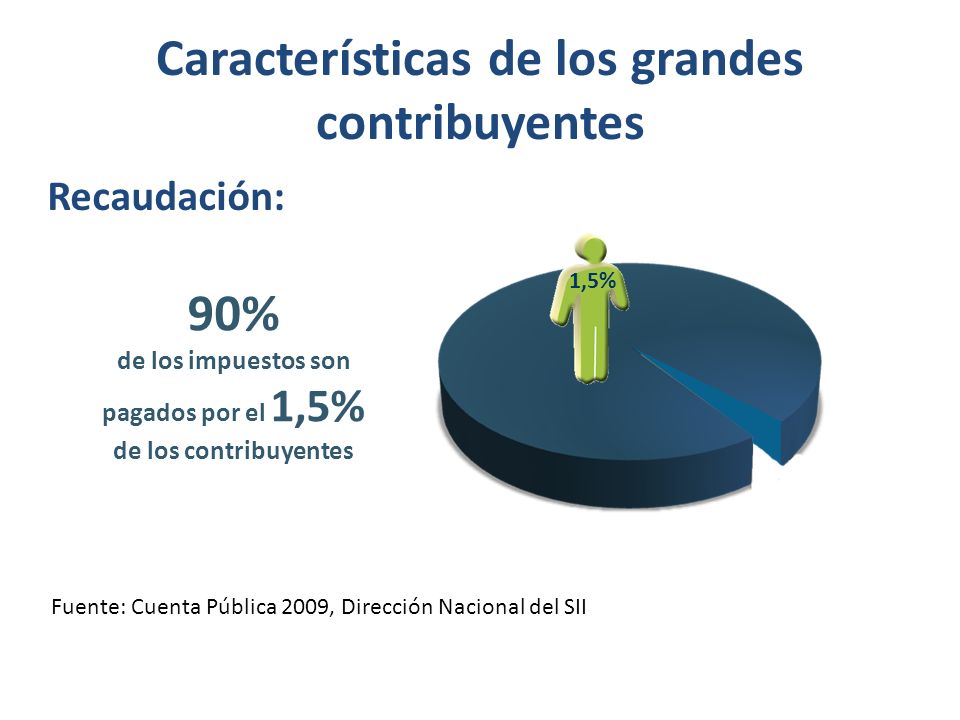 Características de los grandes contribuyentes

Recaudación:

90%
de los impuestos son pagados por el 1,5% de los contribuyentes

1,5%

Fuente: Cuenta Pública 2009, Dirección Nacional del SII